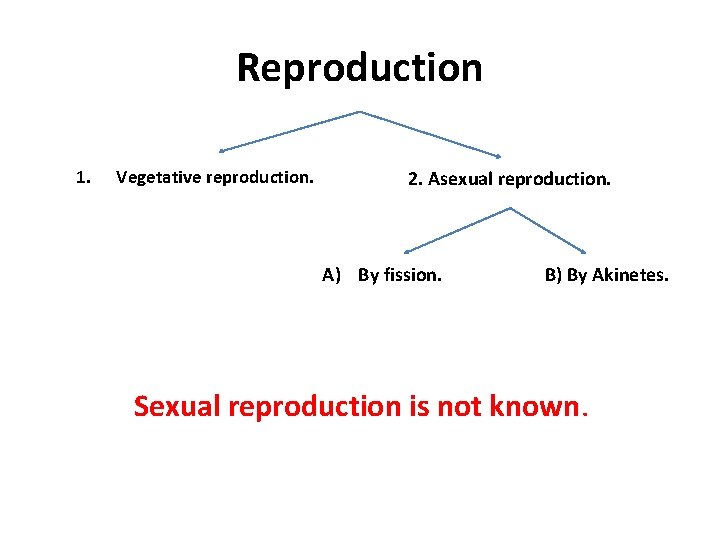 Reproduction

1. Vegetative reproduction.

2. Asexual reproduction.

A) By fission.

B) By Akinetes.

Sexual reproduction is not known.